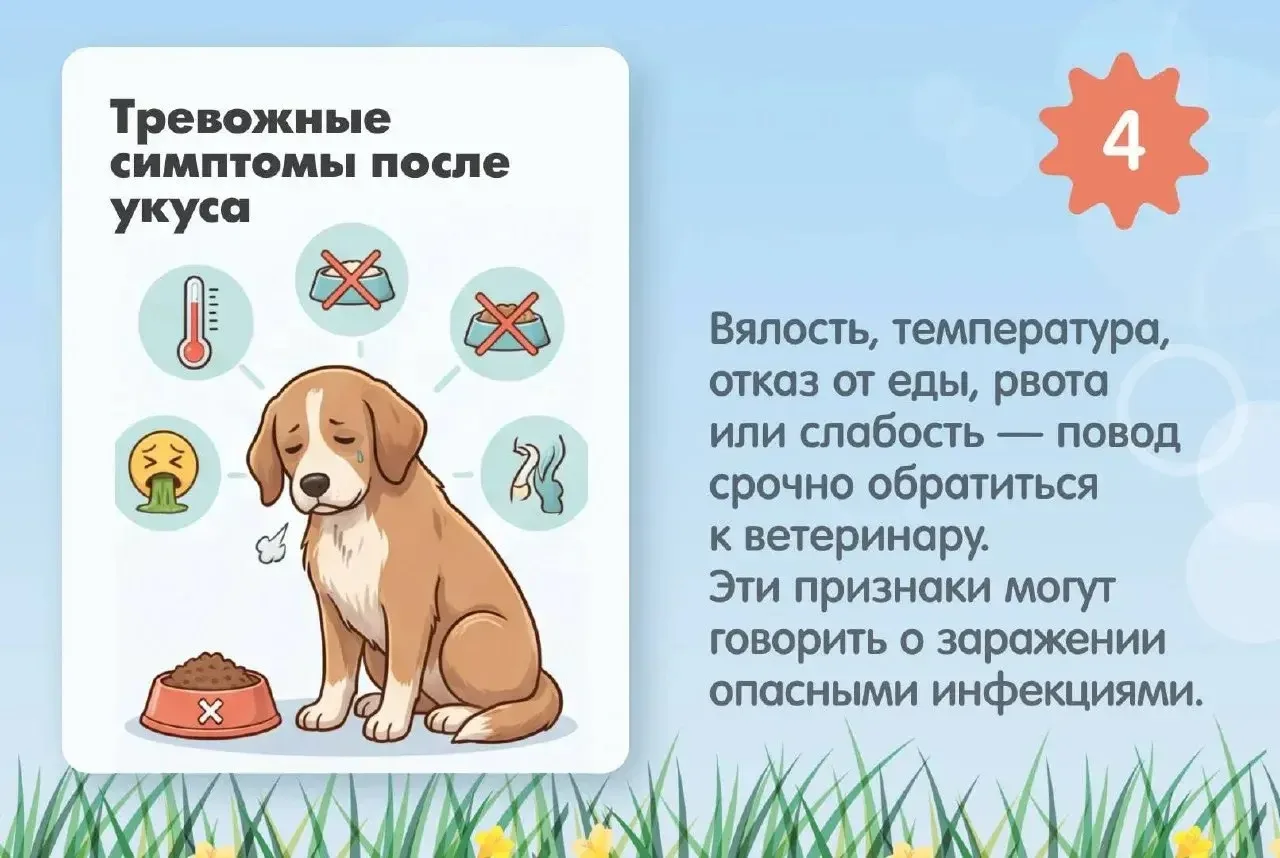 Тревожные симптомы после укуса

4

Вялость, температура, отказ от еды, рвота или слабость — повод срочно обратиться к ветеринару. Эти признаки могут говорить о заражении опасными инфекциями.